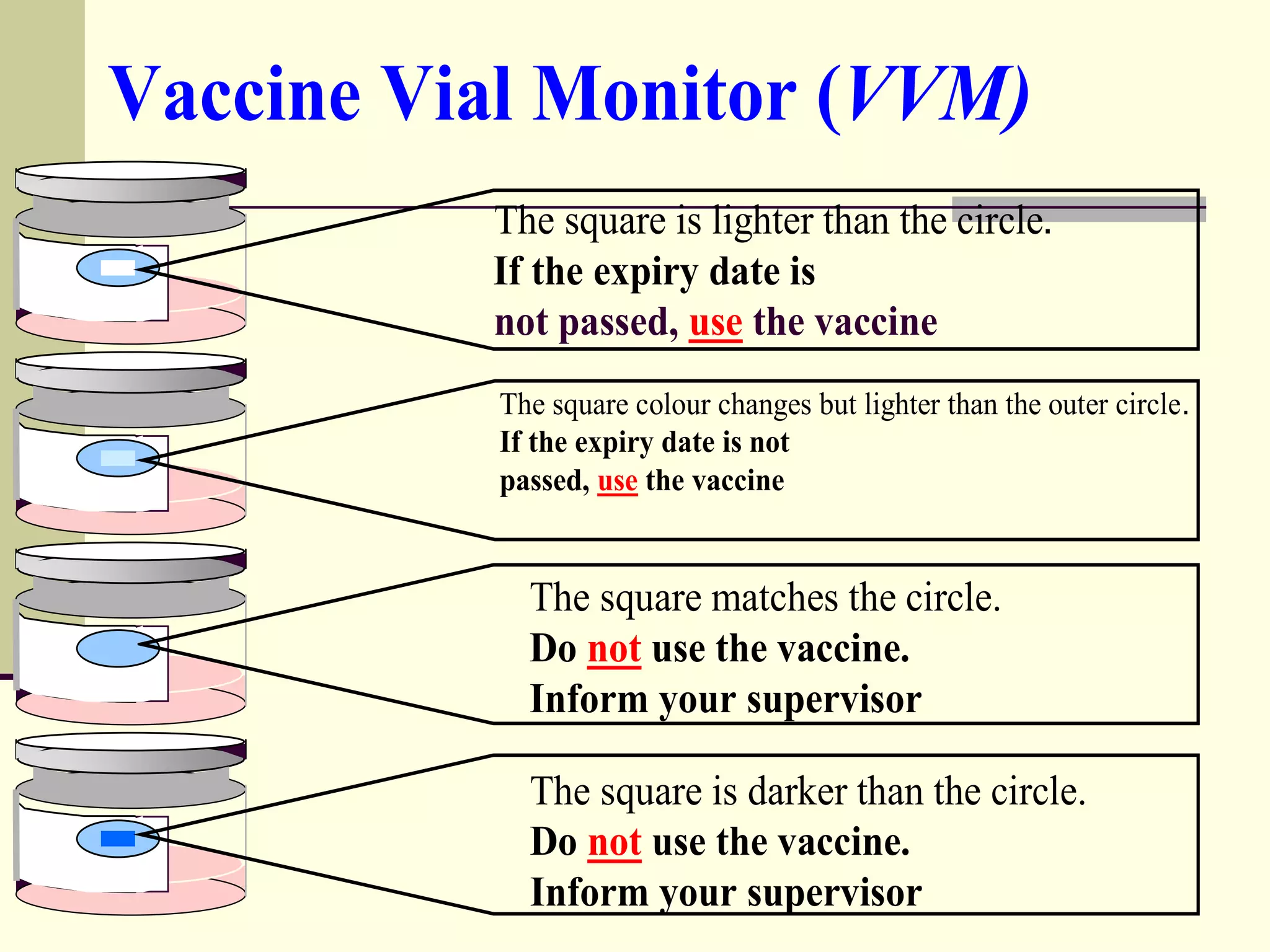 Vaccine Vial Monitor (VVM)

The square is lighter than the circle.
If the expiry date is
not passed, use the vaccine

The square colour changes but lighter than the outer circle.
If the expiry date is not
passed, use the vaccine

The square matches the circle.
Do not use the vaccine.
Inform your supervisor

The square is darker than the circle.
Do not use the vaccine.
Inform your supervisor